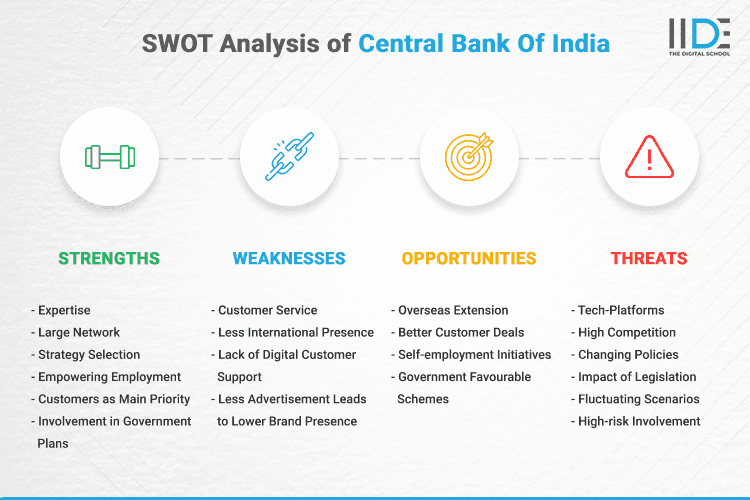 SWOT Analysis of Central Bank Of India

IIDE
THE DIGITAL SCHOOL

STRENGTHS

- Expertise
- Large Network
- Strategy Selection
- Empowering Employment
- Customers as Main Priority
- Involvement in Government Plans

WEAKNESSES

- Customer Service
- Less International Presence
- Lack of Digital Customer Support
- Less Advertisement Leads to Lower Brand Presence

OPPORTUNITIES

- Overseas Extension
- Better Customer Deals
- Self-employment Initiatives
- Government Favourable Schemes

THREATS

- Tech-Platforms
- High Competition
- Changing Policies
- Impact of Legislation
- Fluctuating Scenarios
- High-risk Involvement